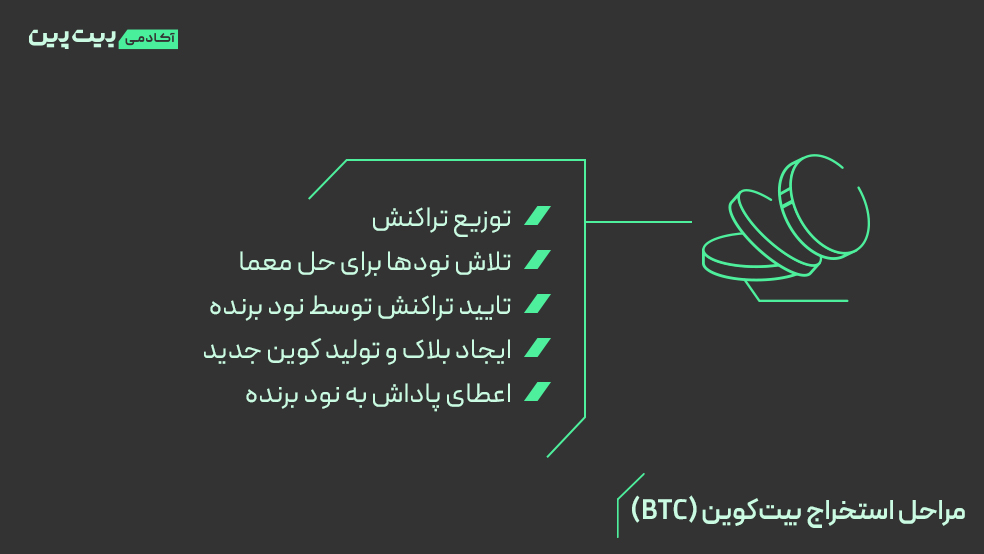 آکادمی بیت پین

توزیع تراکنش

تلاش نودها برای حل معما

تایید تراکنش توسط نود برنده

ایجاد بلاک و تولید کوین جدید

اعطای پاداش به نود برنده

مراحل استخراج بیت‌کوین (BTC)